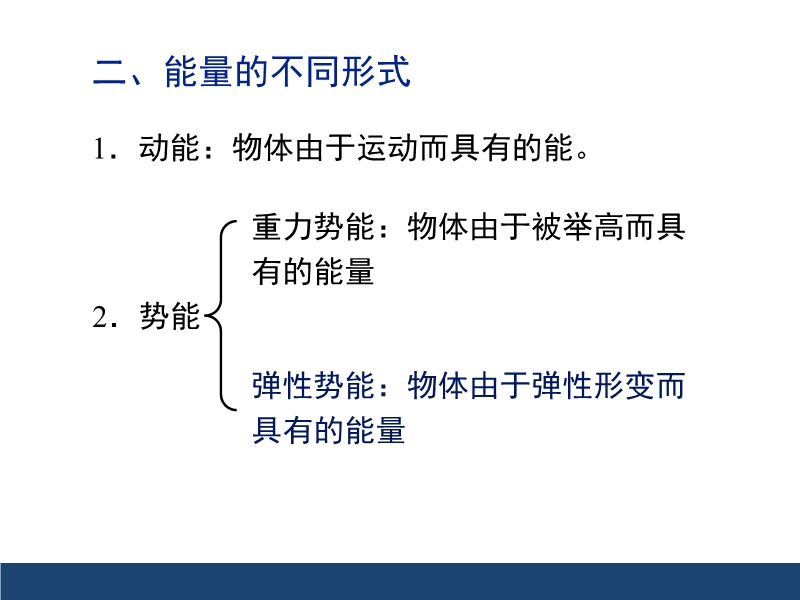 二、能量的不同形式

1．动能：物体由于运动而具有的能。

2．势能

重力势能：物体由于被举高而具有的能量

弹性势能：物体由于弹性形变而具有的能量